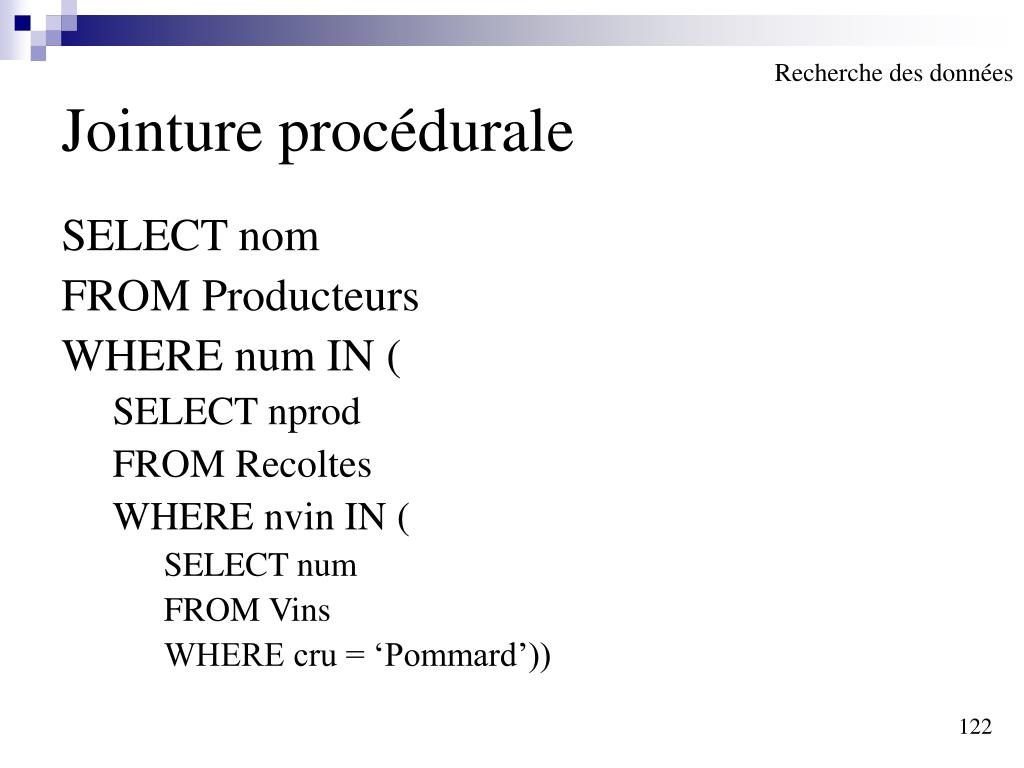 Recherche des données

Jointure procédurale

SELECT nom
FROM Producteurs
WHERE num IN (
SELECT nprod
FROM Recoltes
WHERE nvin IN (
SELECT num
FROM Vins
WHERE cru = ‘Pommard’))

122